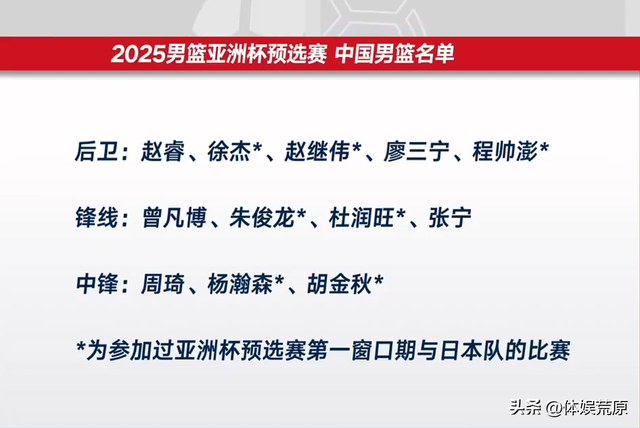 2025男篮亚洲杯预选赛 中国男篮名单

后卫：赵睿、徐杰*、赵继伟*、廖三宁、程帅澎*

锋线：曾凡博、朱俊龙*、杜润旺*、张宁

中锋：周琦、杨瀚森*、胡金秋*

*为参加过亚洲杯预选赛第一窗口期与日本队的比赛

头条 @体娱荒原